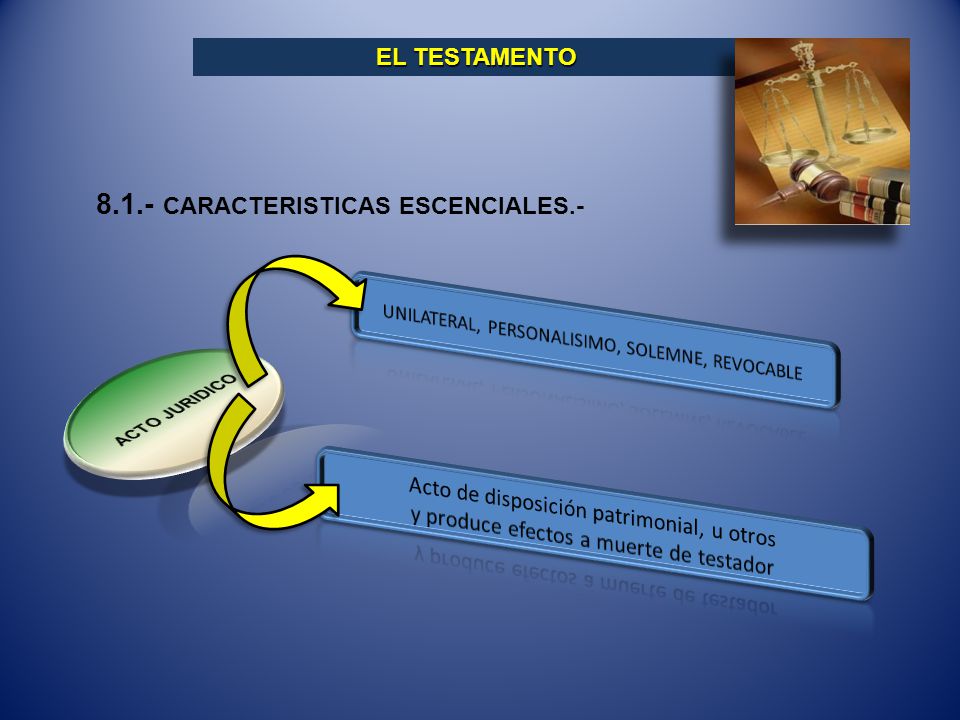 EL TESTAMENTO

8.1.- CARACTERISTICAS ESCENCIALES.-

ACTO JURIDICO

UNILATERAL, PERSONALISIMO, SOLEMNE, REVOCABLE

Acto de disposición patrimonial, u otros y produce efectos a muerte de testador